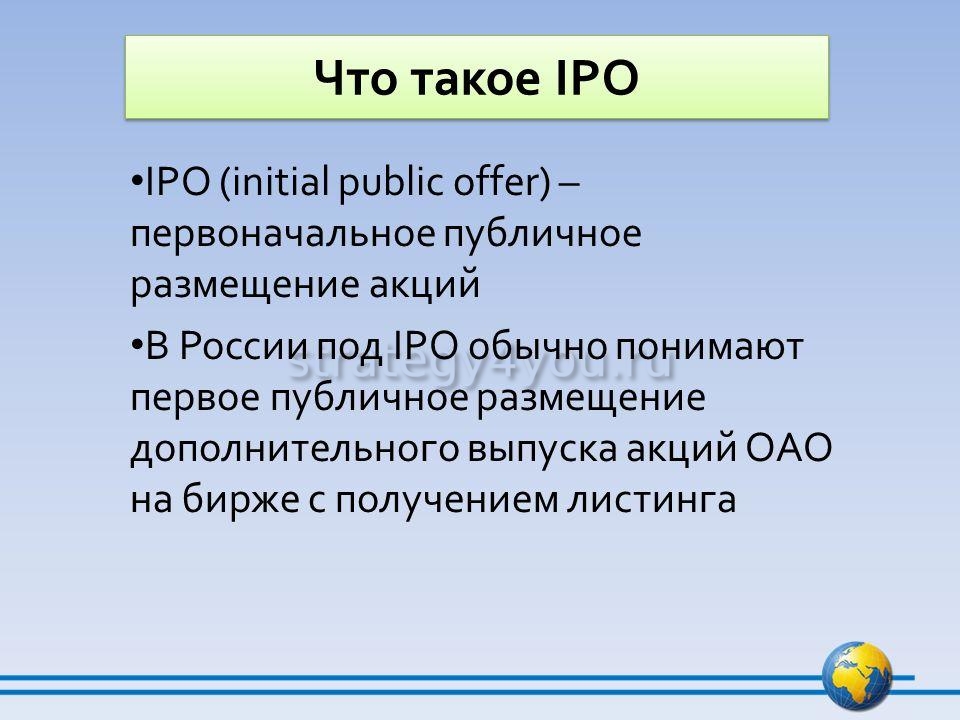 Что такое IPO

•IPO (initial public offer) – первоначальное публичное размещение акций

•В России под IPO обычно понимают первое публичное размещение дополнительного выпуска акций ОАО на бирже с получением листинга

strategy4you.ru